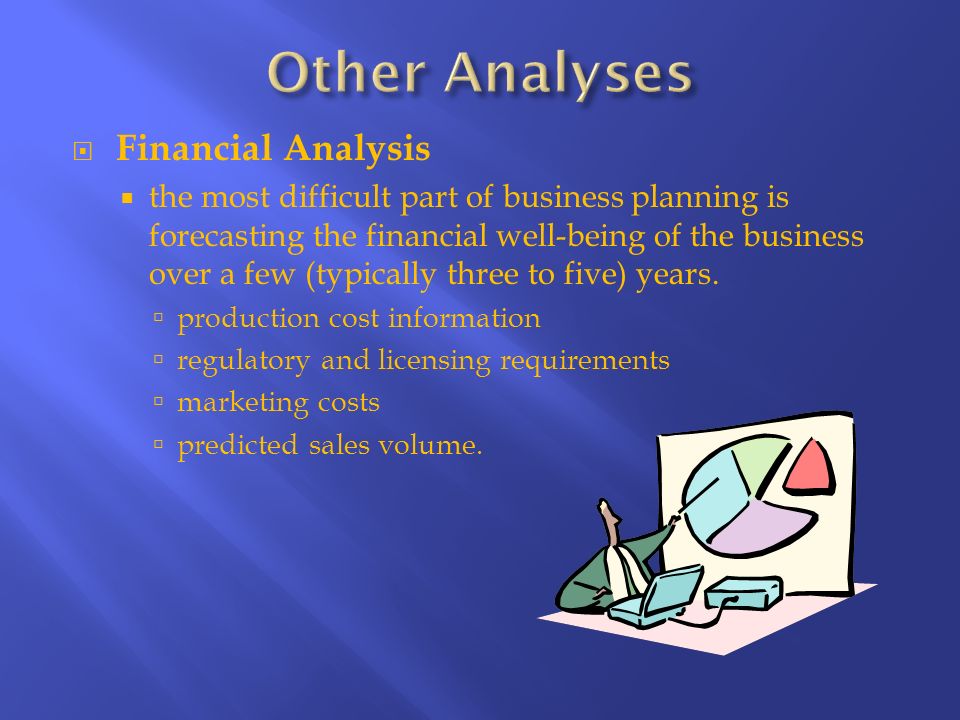 Other Analyses

Financial Analysis

the most difficult part of business planning is forecasting the financial well-being of the business over a few (typically three to five) years.

production cost information

regulatory and licensing requirements

marketing costs

predicted sales volume.